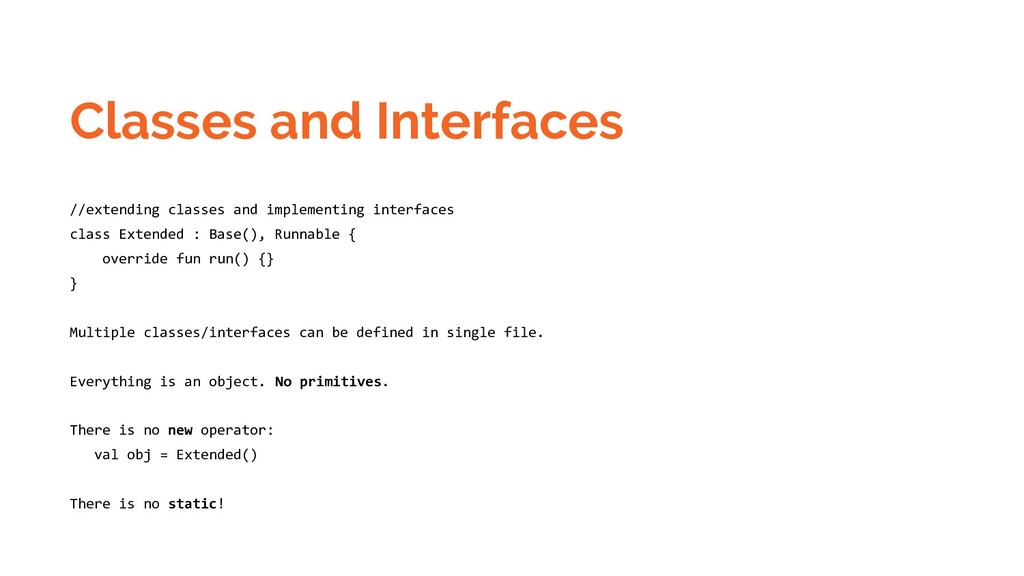 Classes and Interfaces

//extending classes and implementing interfaces
class Extended : Base(), Runnable {
    override fun run() {}
}

Multiple classes/interfaces can be defined in single file.

Everything is an object. No primitives.

There is no new operator:
   val obj = Extended()

There is no static!